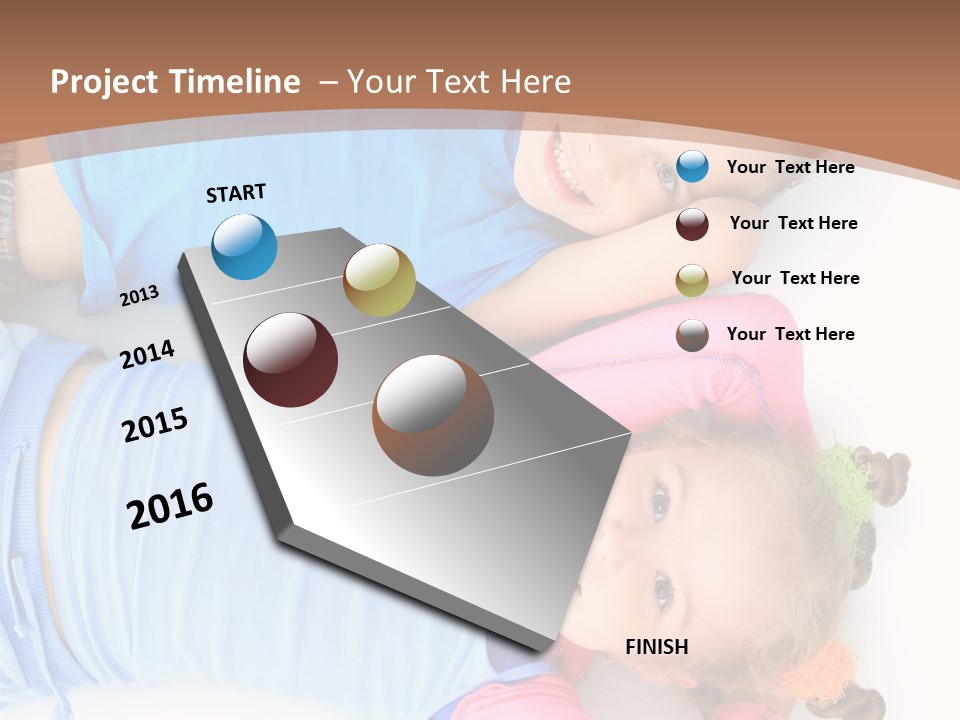 Project Timeline – Your Text Here

START

2013

2014

2015

2016

FINISH

Your Text Here

Your Text Here

Your Text Here

Your Text Here